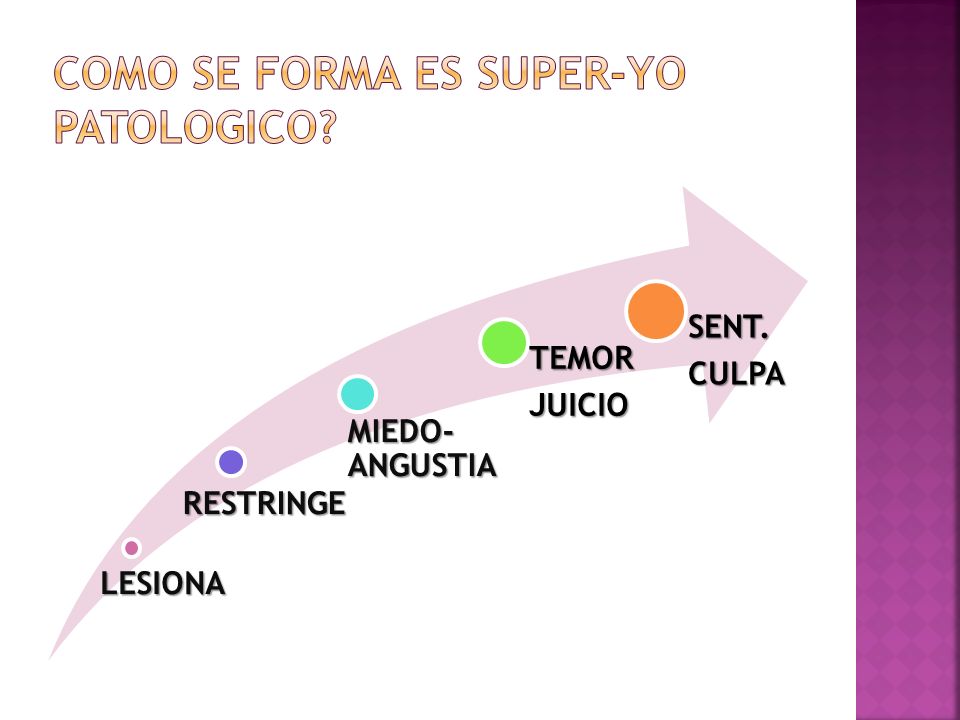 COMO SE FORMA ES SUPER-YO PATOLOGICO?

LESIONA

RESTRINGE

MIEDO-ANGUSTIA

TEMOR JUICIO

SENT. CULPA